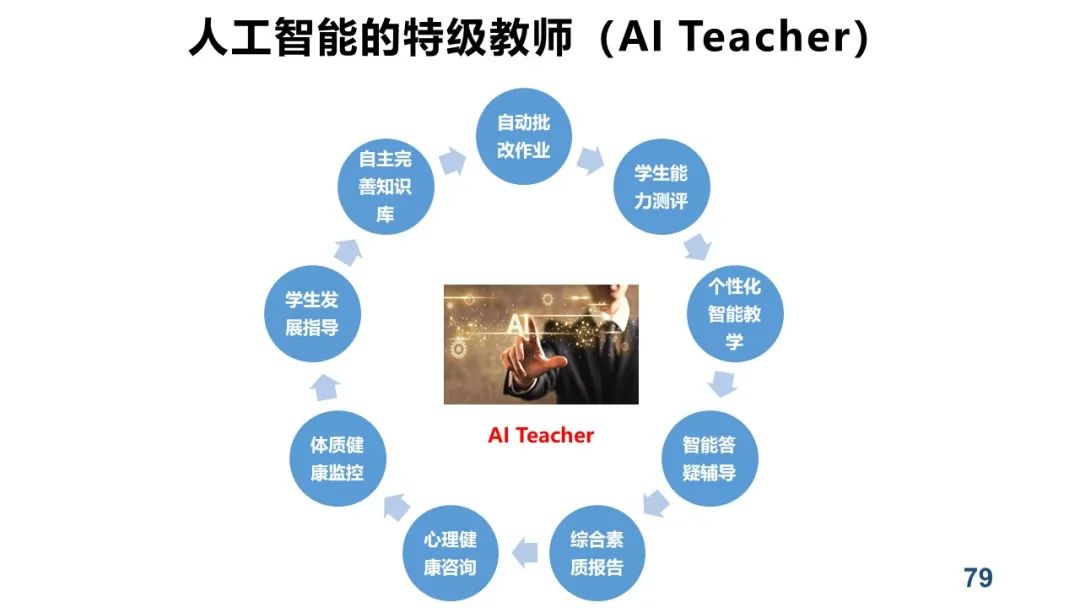 人工智能的特级教师（AI Teacher)

自动批改作业

学生能力测评

个性化智能教学

智能答疑辅导

综合素质报告

心理健康咨询

体质健康监控

学生发展指导

自主完善知识库

AI

AI Teacher

79